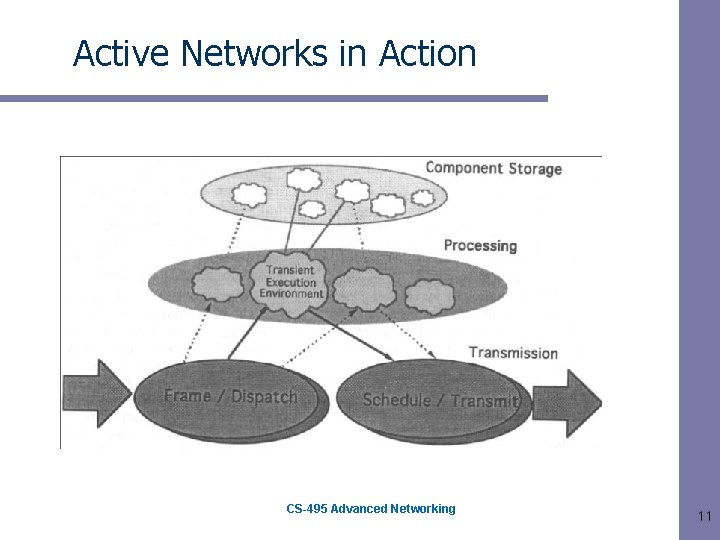 Active Networks in Action

Component Storage

Processing

Transient Execution Environment

Transmission

Frame / Dispatch

Schedule / Transmit

CS-495 Advanced Networking

11